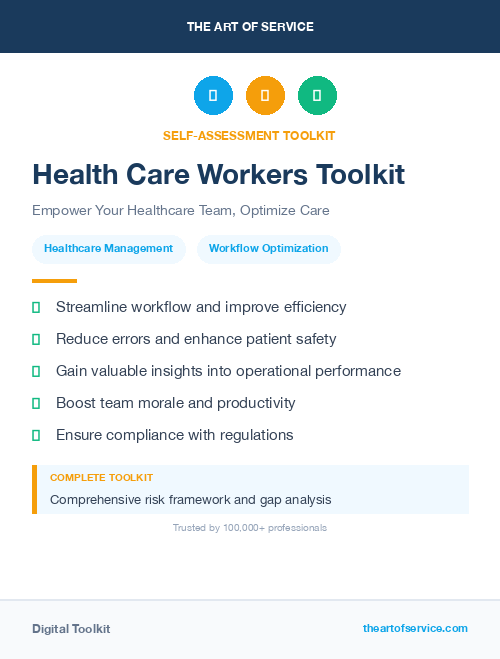 THE ART OF SERVICE

SELF-ASSESSMENT TOOLKIT

Health Care Workers Toolkit

Empower Your Healthcare Team, Optimize Care

Healthcare Management

Workflow Optimization

Streamline workflow and improve efficiency

Reduce errors and enhance patient safety

Gain valuable insights into operational performance

Boost team morale and productivity

Ensure compliance with regulations

COMPLETE TOOLKIT

Comprehensive risk framework and gap analysis

Trusted by 100,000+ professionals

Digital Toolkit

theartofservice.com